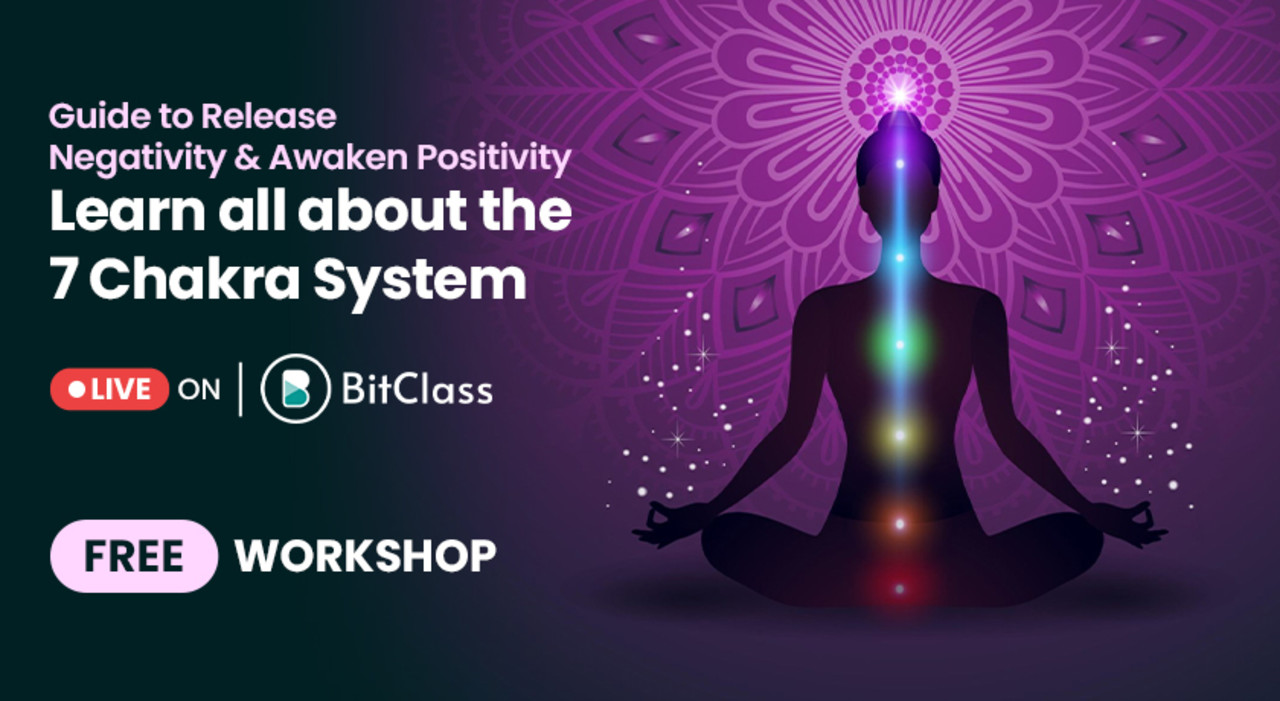 Guide to Release Negativity & Awaken Positivity

Learn all about the 7 Chakra System

LIVE ON | BitClass

FREE WORKSHOP